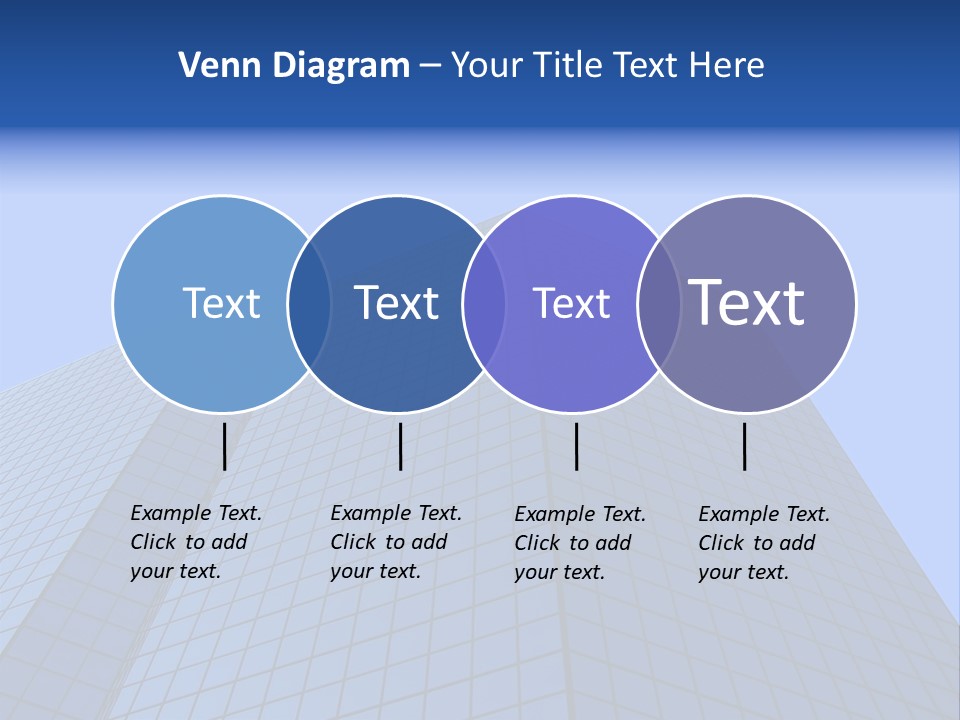 Venn Diagram – Your Title Text Here

Text

Text

Text

Text

Example Text. Click to add your text.

Example Text. Click to add your text.

Example Text. Click to add your text.

Example Text. Click to add your text.